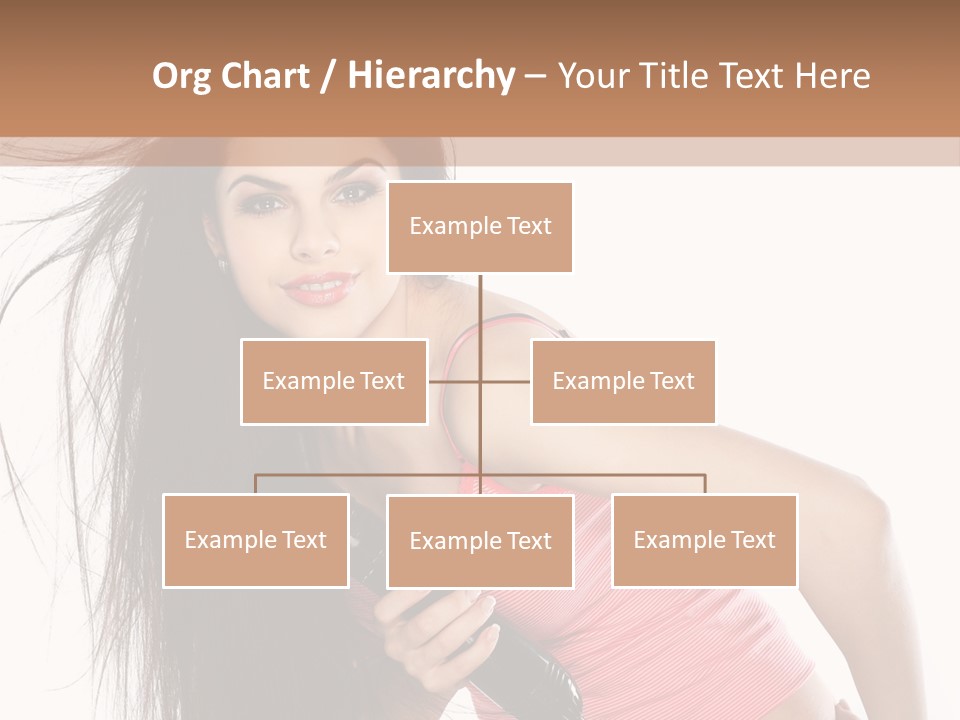 Org Chart / Hierarchy – Your Title Text Here

Example Text

Example Text

Example Text

Example Text

Example Text

Example Text